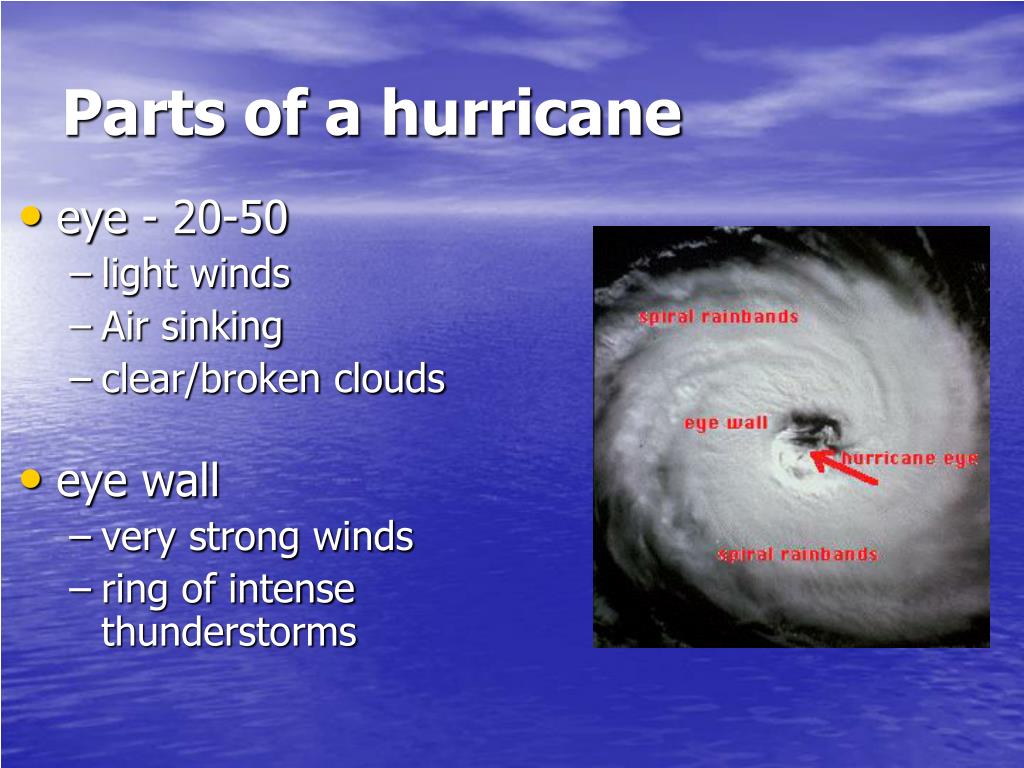 Parts of a hurricane

• eye - 20-50
– light winds
– Air sinking
– clear/broken clouds

• eye wall
– very strong winds
– ring of intense thunderstorms

spiral rainbands
eye wall
hurricane eye
spiral rainbands